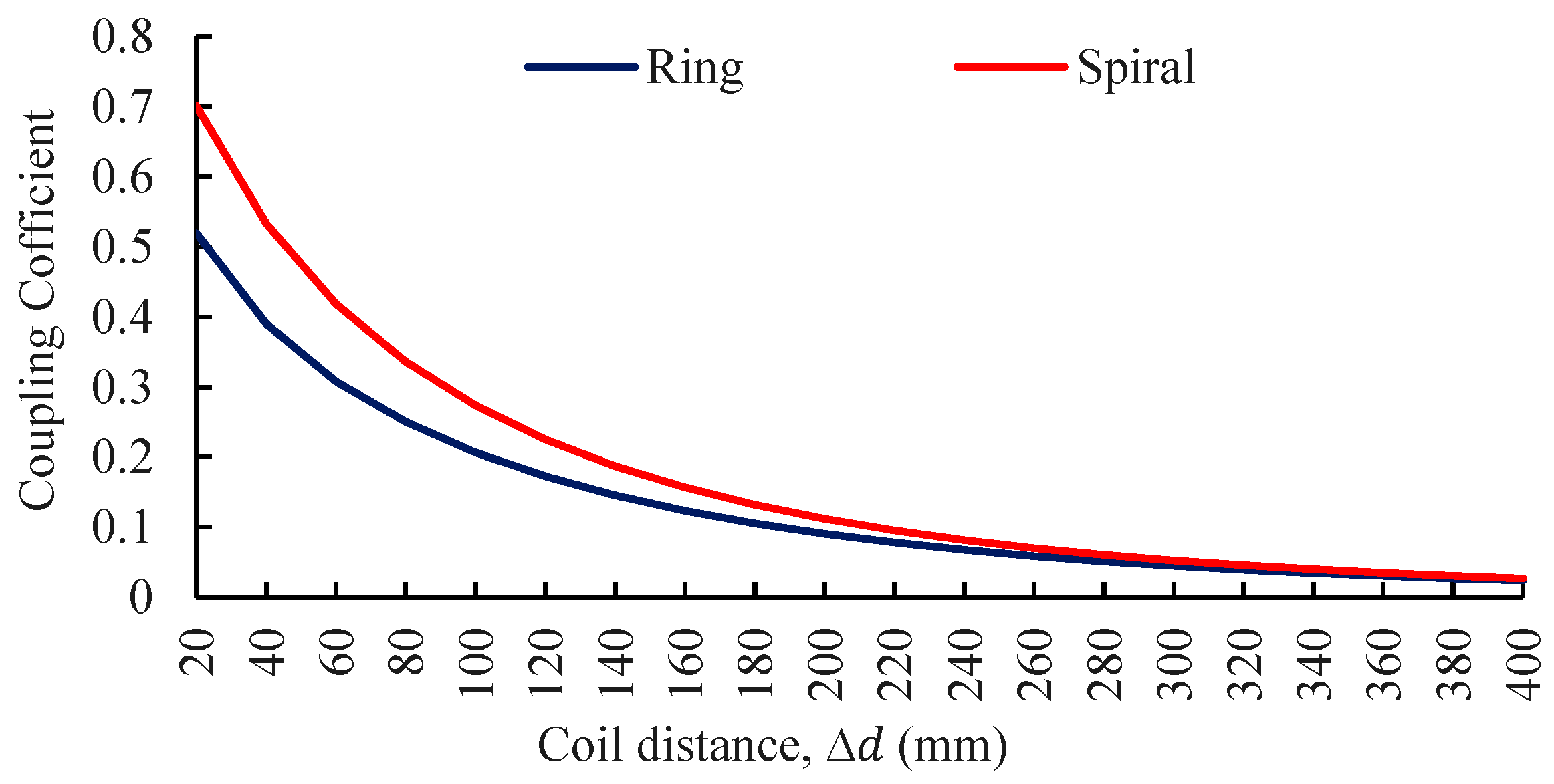 Ring
Spiral

Coupling Cofficient

0.8
0.7
0.6
0.5
0.4
0.3
0.2
0.1
0

20
40
60
80
100
120
140
160
180
200
220
240
260
280
300
320
340
360
380
400

Coil distance, $\Delta d$ (mm)